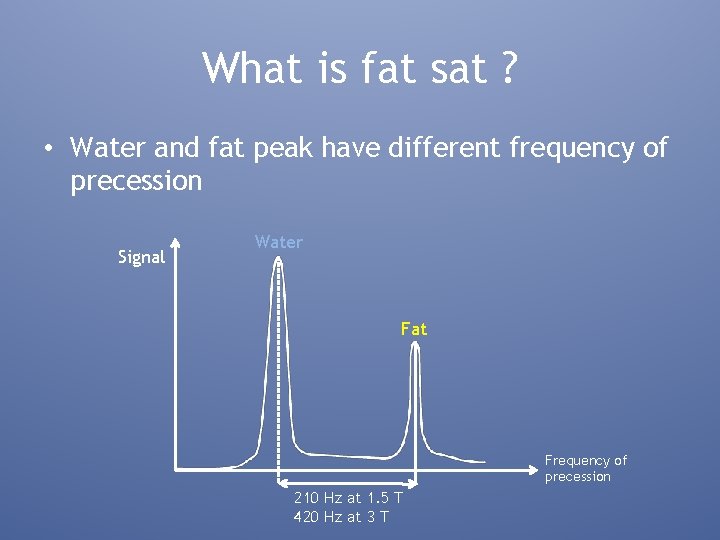 What is fat sat ?

• Water and fat peak have different frequency of precession

Signal

Water

Fat

Frequency of precession

210 Hz at 1.5 T
420 Hz at 3 T